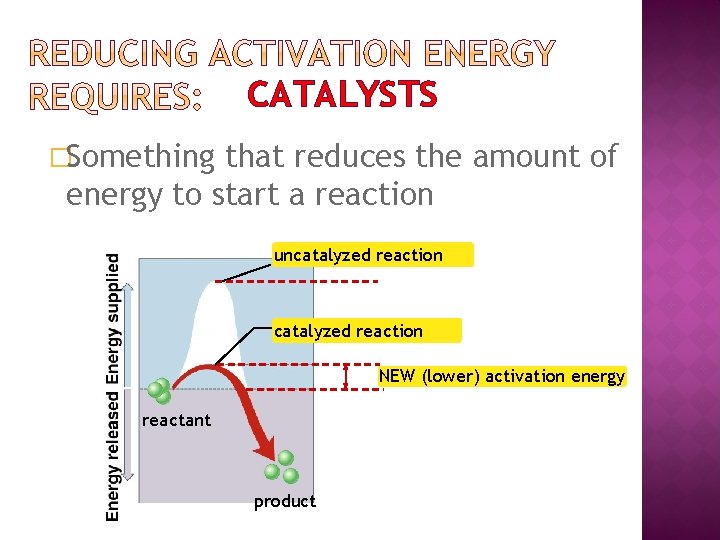 REDUCING ACTIVATION ENERGY REQUIRES: CATALYSTS

□Something that reduces the amount of energy to start a reaction

Energy released Energy supplied

uncatalyzed reaction

catalyzed reaction

NEW (lower) activation energy

reactant

product